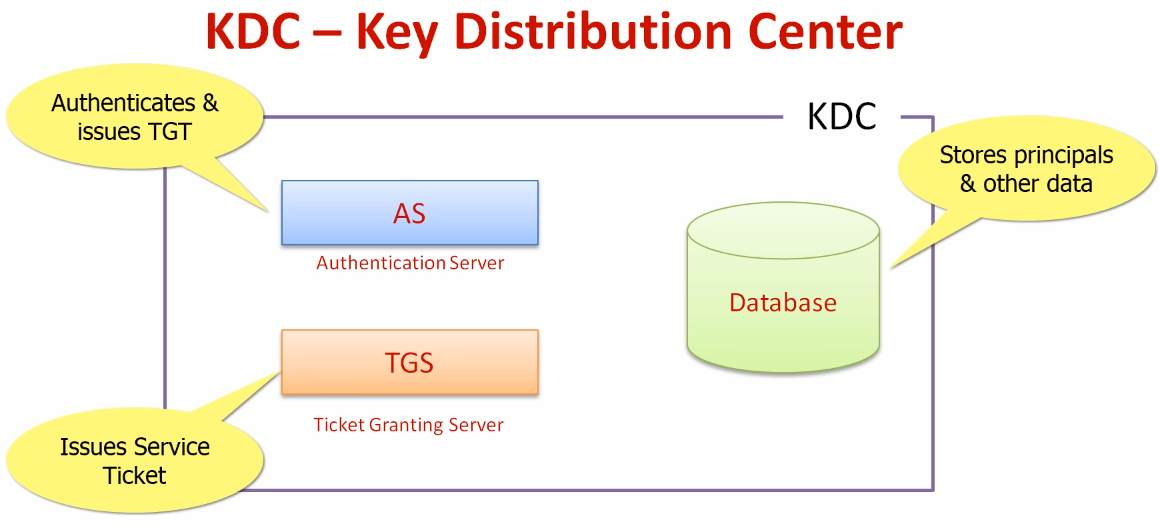 KDC – Key Distribution Center

Authenticates & issues TGT

KDC

Stores principals & other data

AS

Authentication Server

Database

TGS

Ticket Granting Server

Issues Service Ticket